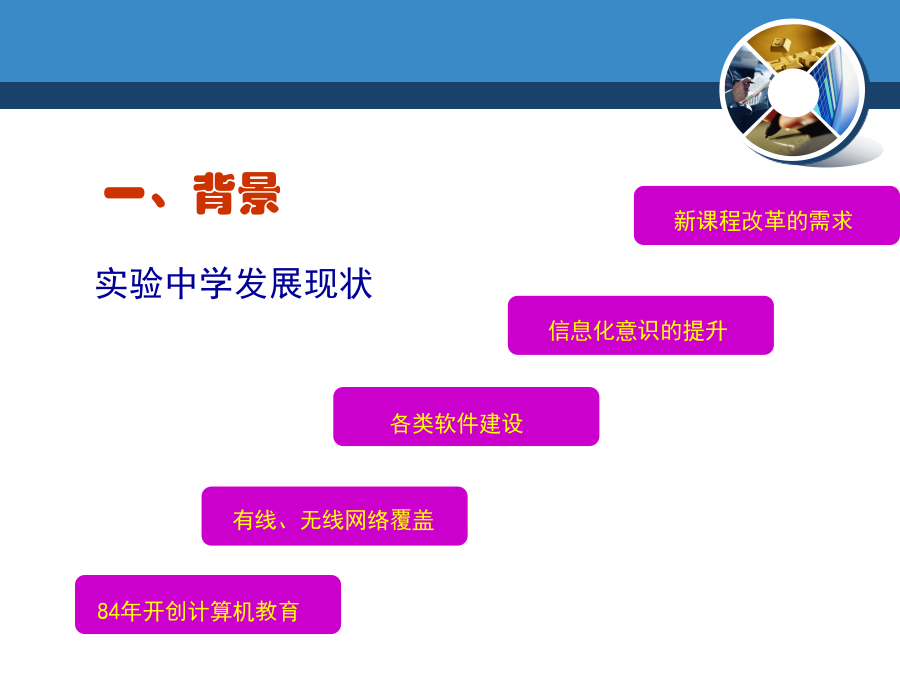 一、背景

实验中学发展现状

新课程改革的需求

信息化意识的提升

各类软件建设

有线、无线网络覆盖

84年开创计算机教育